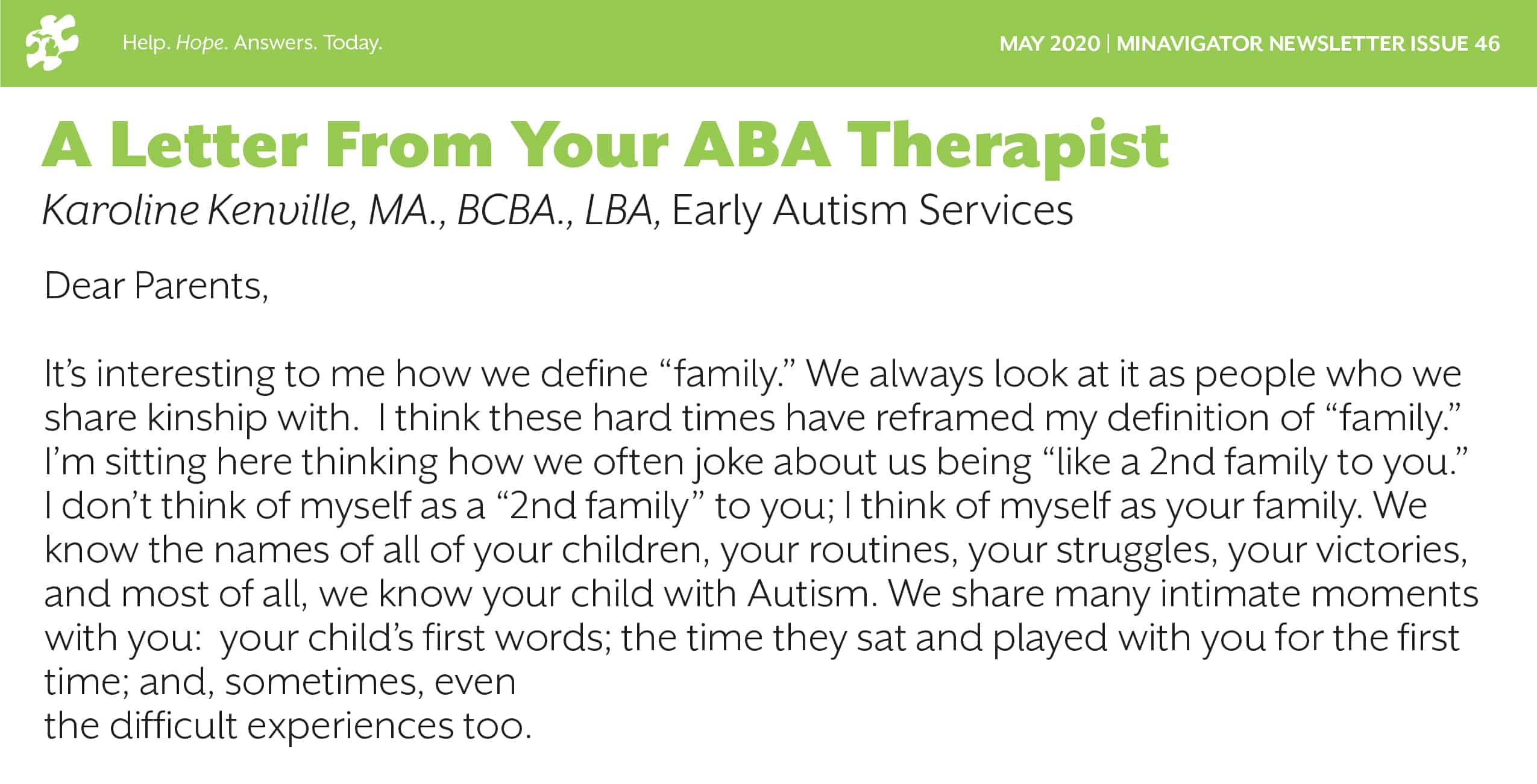 Help. Hope. Answers. Today.

MAY 2020 | MINAVIGATOR NEWSLETTER ISSUE 46

A Letter From Your ABA Therapist

Karoline Kenville, MA., BCBA., LBA, Early Autism Services

Dear Parents,

It's interesting to me how we define "family." We always look at it as people who we share kinship with. I think these hard times have reframed my definition of "family." I'm sitting here thinking how we often joke about us being "like a 2nd family to you." I don't think of myself as a "2nd family" to you; I think of myself as your family. We know the names of all of your children, your routines, your struggles, your victories, and most of all, we know your child with Autism. We share many intimate moments with you: your child's first words; the time they sat and played with you for the first time; and, sometimes, even
the difficult experiences too.